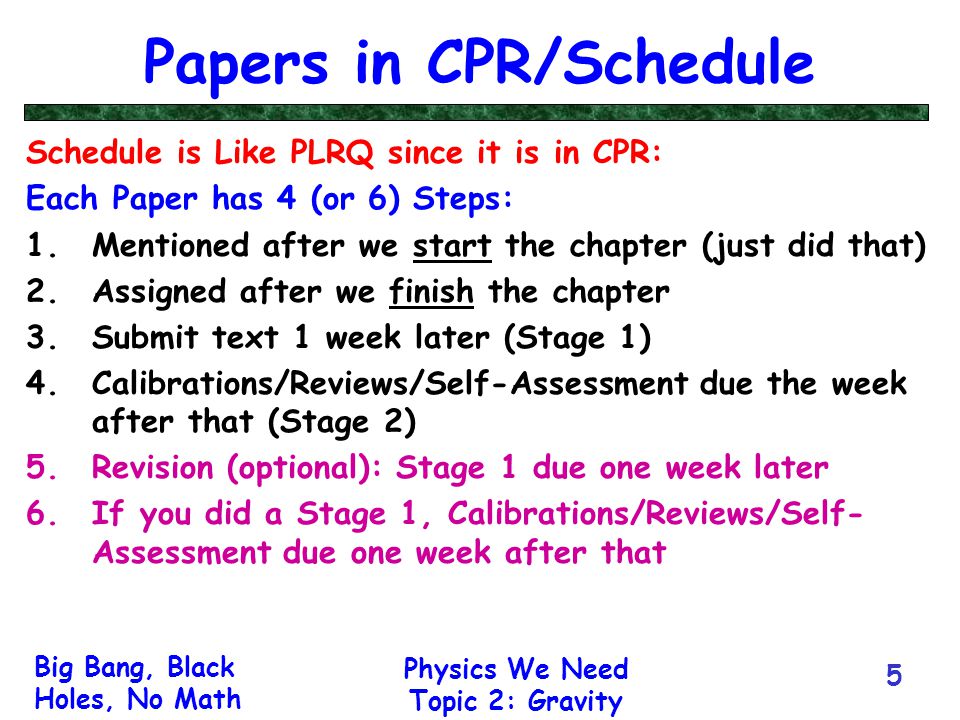 Papers in CPR/Schedule

Schedule is Like PLRQ since it is in CPR:

Each Paper has 4 (or 6) Steps:

1. Mentioned after we start the chapter (just did that)
2. Assigned after we finish the chapter
3. Submit text 1 week later (Stage 1)
4. Calibrations/Reviews/Self-Assessment due the week after that (Stage 2)
5. Revision (optional): Stage 1 due one week later
6. If you did a Stage 1, Calibrations/Reviews/Self-Assessment due one week after that

Big Bang, Black Holes, No Math

Physics We Need
Topic 2: Gravity

5